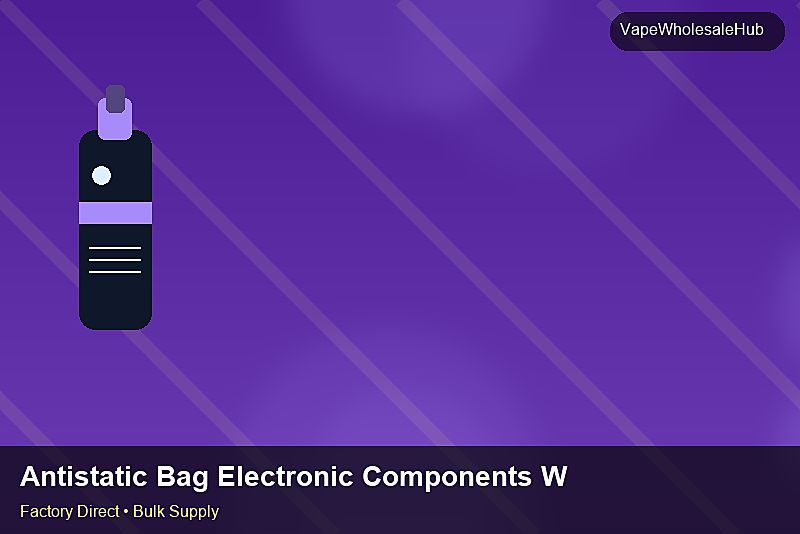 VapeWholesaleHub

Antistatic Bag Electronic Components W

Factory Direct • Bulk Supply